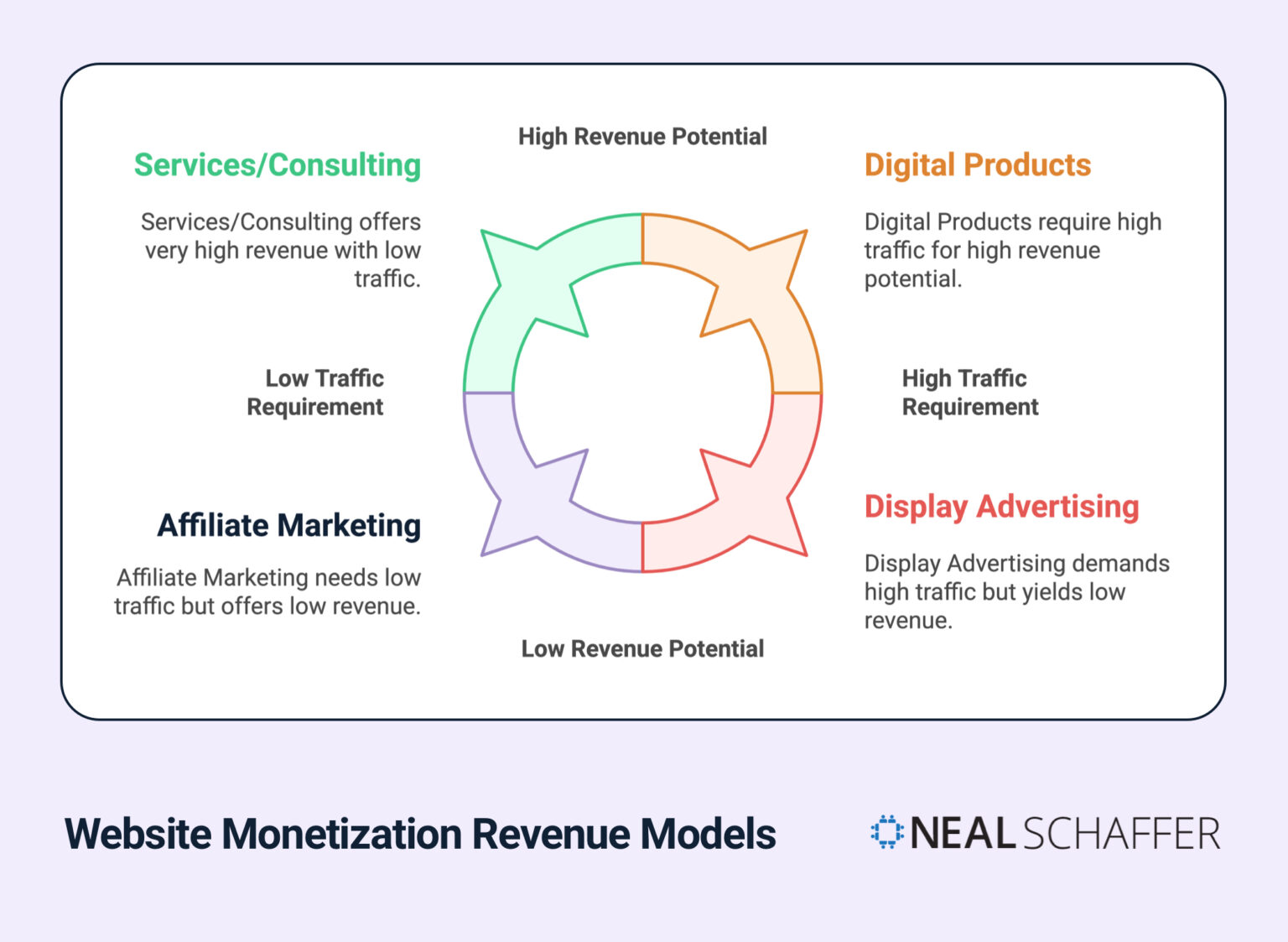 High Revenue Potential

Services/Consulting

Services/Consulting offers very high revenue with low traffic.

Digital Products

Digital Products require high traffic for high revenue potential.

Low Traffic Requirement

High Traffic Requirement

Affiliate Marketing

Affiliate Marketing needs low traffic but offers low revenue.

Display Advertising

Display Advertising demands high traffic but yields low revenue.

Low Revenue Potential

Website Monetization Revenue Models

NEAL SCHAFFER